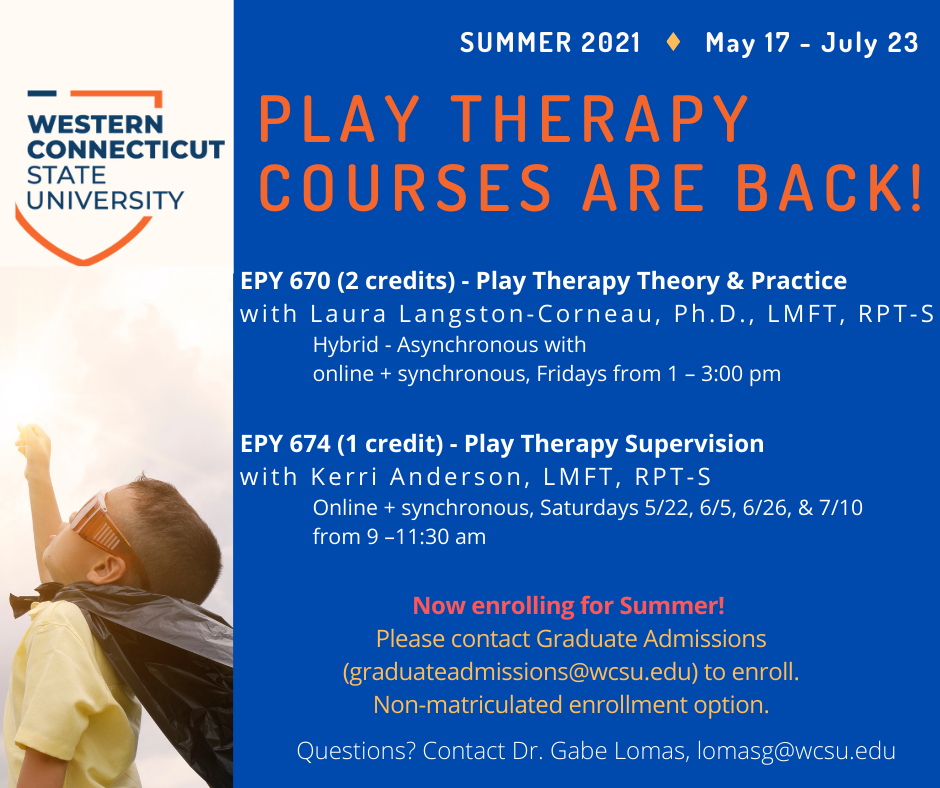 WESTERN CONNECTICUT STATE UNIVERSITY

SUMMER 2021 ♦ May 17 - July 23

PLAY THERAPY COURSES ARE BACK!

EPY 670 (2 credits) - Play Therapy Theory & Practice
with Laura Langston-Corneau, Ph.D., LMFT, RPT-S
Hybrid - Asynchronous with online + synchronous, Fridays from 1 – 3:00 pm

EPY 674 (1 credit) - Play Therapy Supervision
with Kerri Anderson, LMFT, RPT-S
Online + synchronous, Saturdays 5/22, 6/5, 6/26, & 7/10 from 9 –11:30 am

Now enrolling for Summer!
Please contact Graduate Admissions (graduateadmissions@wcsu.edu) to enroll.
Non-matriculated enrollment option.

Questions? Contact Dr. Gabe Lomas, lomasg@wcsu.edu